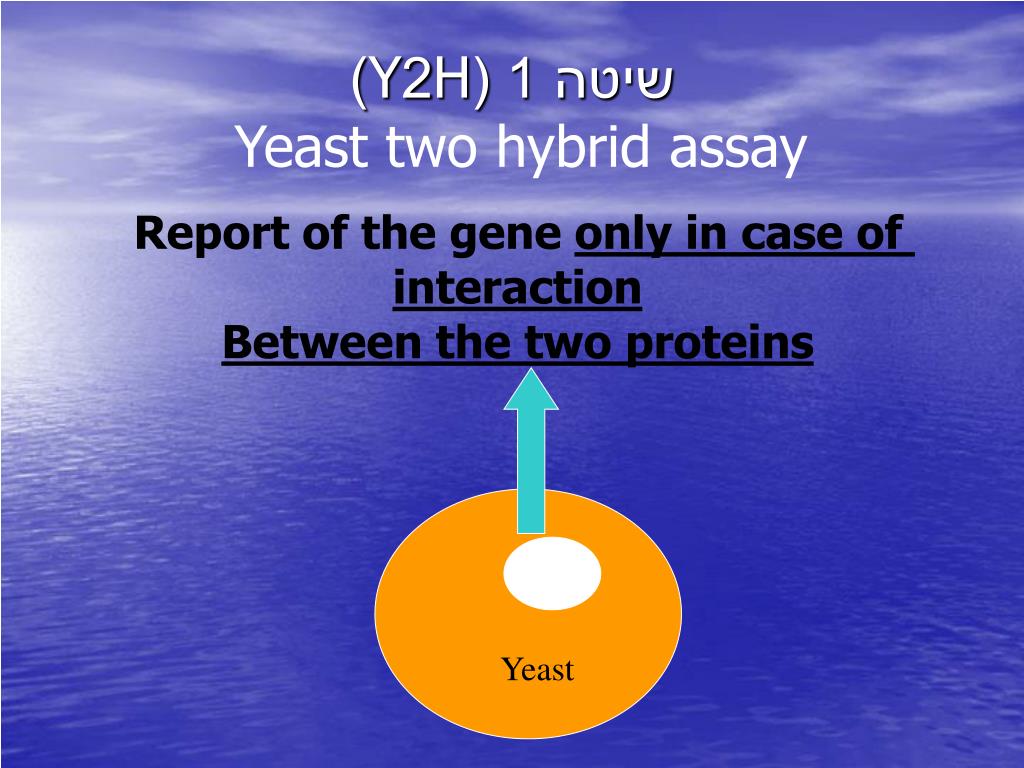 שיטה 1 (Y2H)
Yeast two hybrid assay

Report of the gene only in case of interaction
Between the two proteins

Yeast